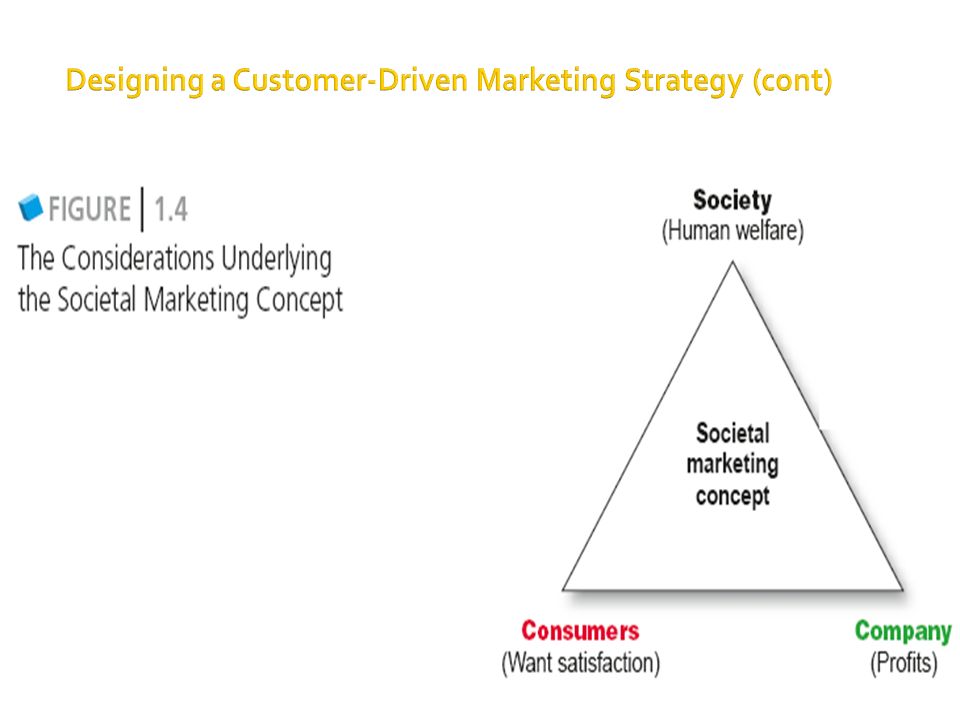 Designing a Customer-Driven Marketing Strategy (cont)

FIGURE | 1.4
The Considerations Underlying the Societal Marketing Concept

Society
(Human welfare)

Societal marketing concept

Consumers
(Want satisfaction)

Company
(Profits)